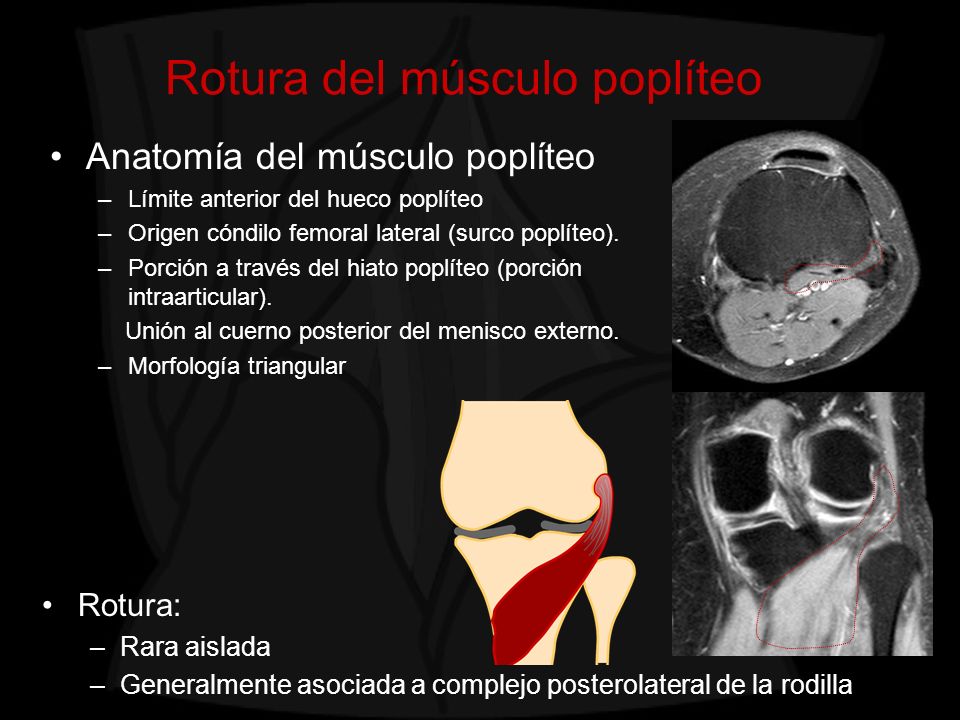 Rotura del músculo poplíteo

• Anatomía del músculo poplíteo
– Límite anterior del hueco poplíteo
– Origen cóndilo femoral lateral (surco poplíteo).
– Porción a través del hiato poplíteo (porción intraarticular).
Unión al cuerno posterior del menisco externo.
– Morfología triangular

• Rotura:
– Rara aislada
– Generalmente asociada a complejo posterolateral de la rodilla